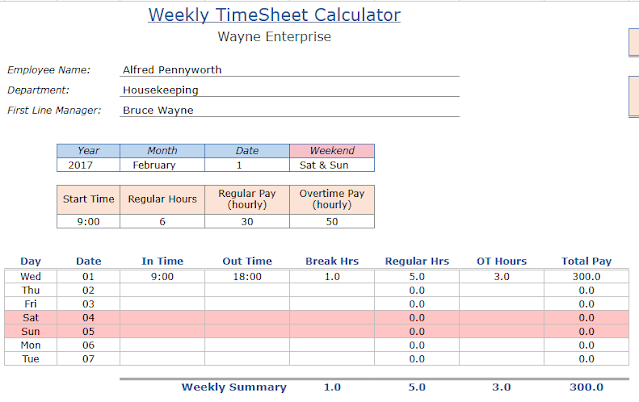 Weekly TimeSheet Calculator
Wayne Enterprise

Employee Name: Alfred Pennyworth
Department: Housekeeping
First Line Manager: Bruce Wayne

| Year | Month | Date | Weekend |
|---|---|---|---|
| 2017 | February | 1 | Sat & Sun |

| Start Time | Regular Hours | Regular Pay (hourly) | Overtime Pay (hourly) |
|---|---|---|---|
| 9:00 | 6 | 30 | 50 |

| Day | Date | In Time | Out Time | Break Hrs | Regular Hrs | OT Hours | Total Pay |
|---|---|---|---|---|---|---|---|
| Wed | 01 | 9:00 | 18:00 | 1.0 | 5.0 | 3.0 | 300.0 |
| Thu | 02 | | | | 0.0 | | 0.0 |
| Fri | 03 | | | | 0.0 | | 0.0 |
| Sat | 04 | | | | 0.0 | | 0.0 |
| Sun | 05 | | | | 0.0 | | 0.0 |
| Mon | 06 | | | | 0.0 | | 0.0 |
| Tue | 07 | | | | 0.0 | | 0.0 |
| | | Weekly Summary | | 1.0 | 5.0 | 3.0 | 300.0 |